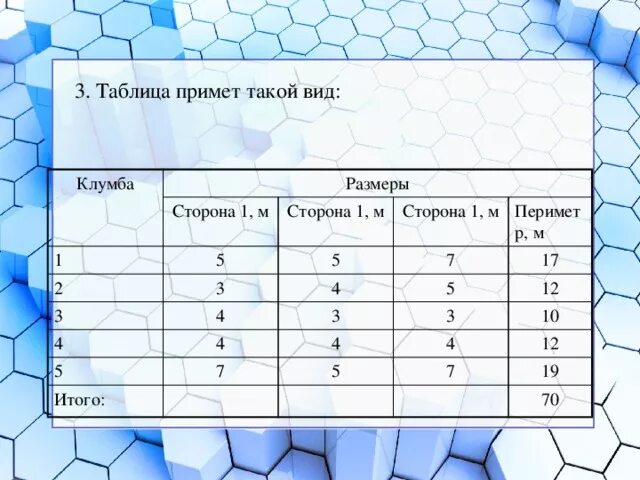 3. Таблица примет такой вид:

| Клумба | Размеры | | | |
|---|---|---|---|---|
| | Сторона 1, м | Сторона 1, м | Сторона 1, м | Периметр, м |
| 1 | 5 | 5 | 7 | 17 |
| 2 | 3 | 4 | 5 | 12 |
| 3 | 4 | 3 | 3 | 10 |
| 4 | 4 | 4 | 4 | 12 |
| 5 | 7 | 5 | 7 | 19 |
| Итого: | | | | 70 |